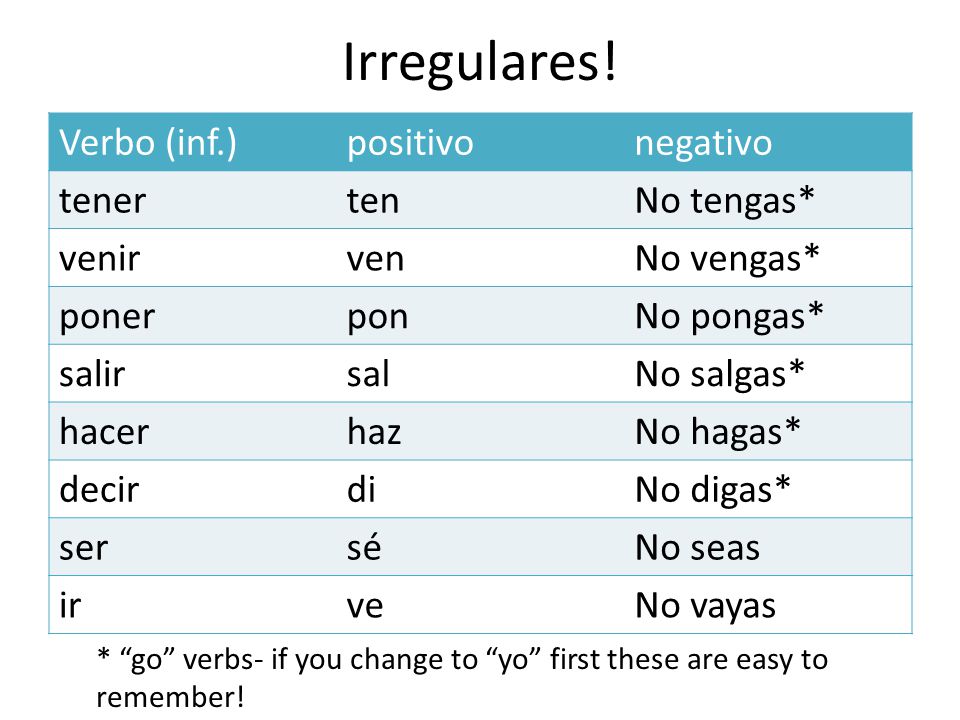 Irregulares!

| Verbo (inf.) | positivo | negativo |
|---|---|---|
| tener | ten | No tengas* |
| venir | ven | No vengas* |
| poner | pon | No pongas* |
| salir | sal | No salgas* |
| hacer | haz | No hagas* |
| decir | di | No digas* |
| ser | sé | No seas |
| ir | ve | No vayas |

* “go” verbs- if you change to “yo” first these are easy to remember!